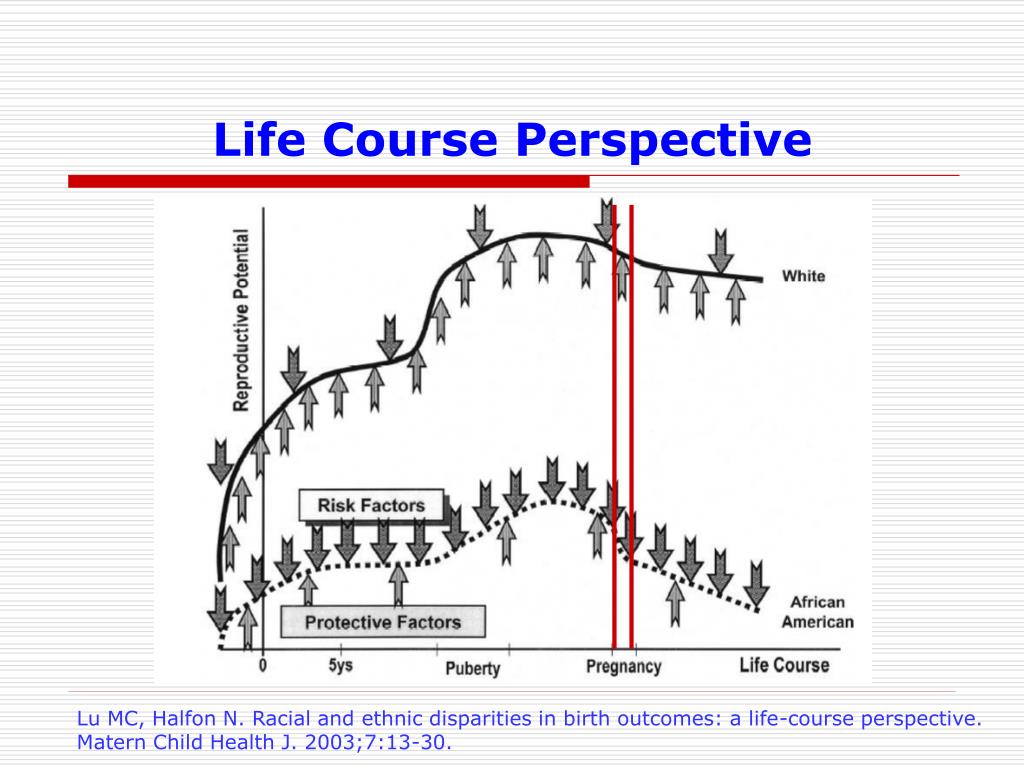 Life Course Perspective

Reproductive Potential

White

Risk Factors

Protective Factors

African American

0

5ys

Puberty

Pregnancy

Life Course

Lu MC, Halfon N. Racial and ethnic disparities in birth outcomes: a life-course perspective. Matern Child Health J. 2003;7:13-30.